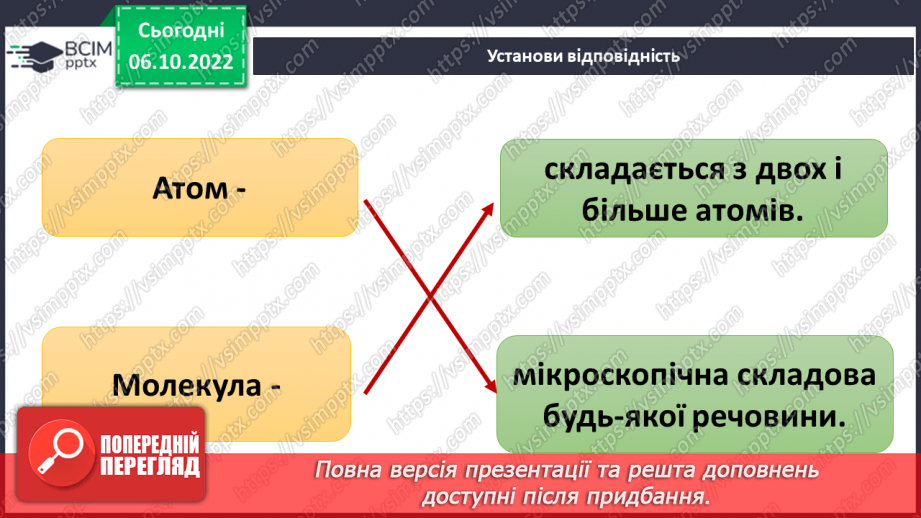 ВСІМ pptx

Сьогодні 06.10.2022

Установи відповідність

Атом -

Молекула -

складається з двох і більше атомів.

мікроскопічна складова будь-якої речовини.

ПОПЕРЕДНІЙ ПЕРЕГЛЯД

Повна версія презентації та решта доповнень доступні після придбання.

https://vsimpptx.com